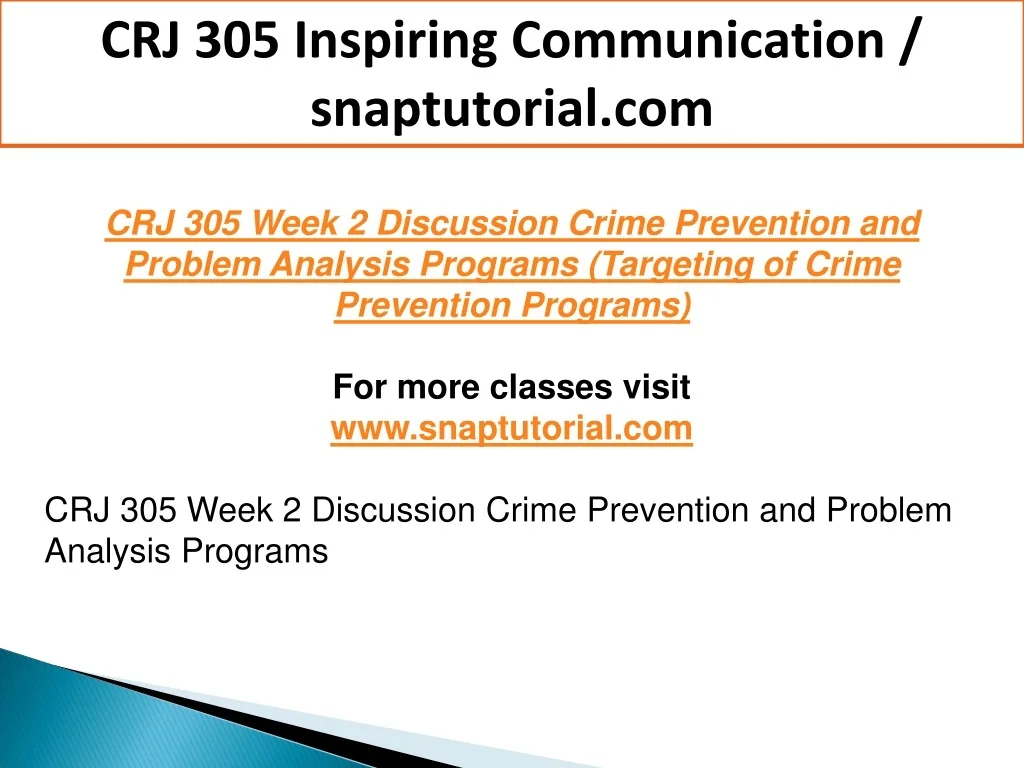 CRJ 305 Inspiring Communication / snaptutorial.com

CRJ 305 Week 2 Discussion Crime Prevention and Problem Analysis Programs (Targeting of Crime Prevention Programs)

For more classes visit
www.snaptutorial.com

CRJ 305 Week 2 Discussion Crime Prevention and Problem Analysis Programs